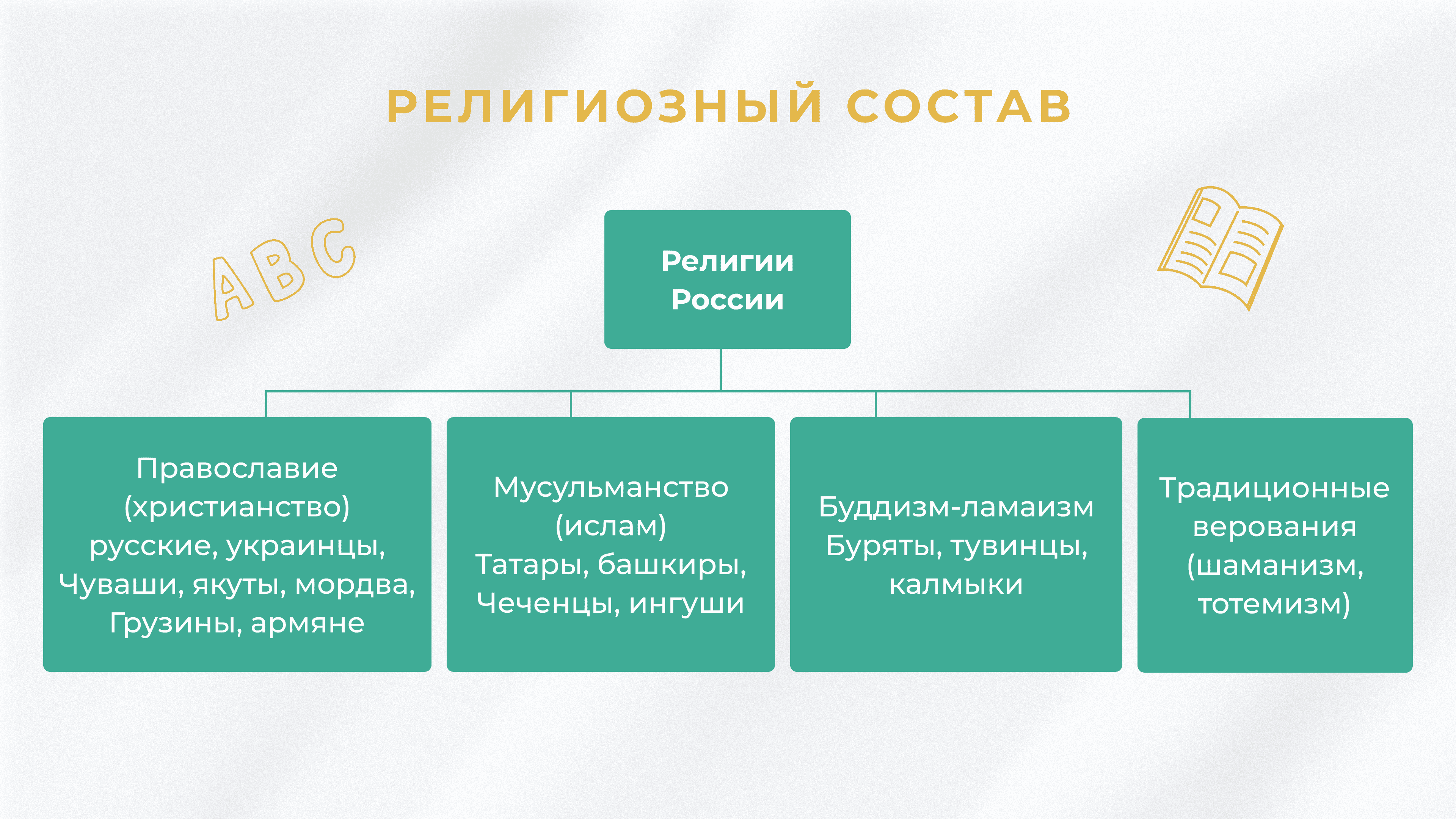 РЕЛИГИОЗНЫЙ СОСТАВ

ABC

Религии России

Православие (христианство) русские, украинцы, Чуваши, якуты, мордва, Грузины, армяне

Мусульманство (ислам) Татары, башкиры, Чеченцы, ингуши

Буддизм-ламаизм Буряты, тувинцы, калмыки

Традиционные верования (шаманизм, тотемизм)